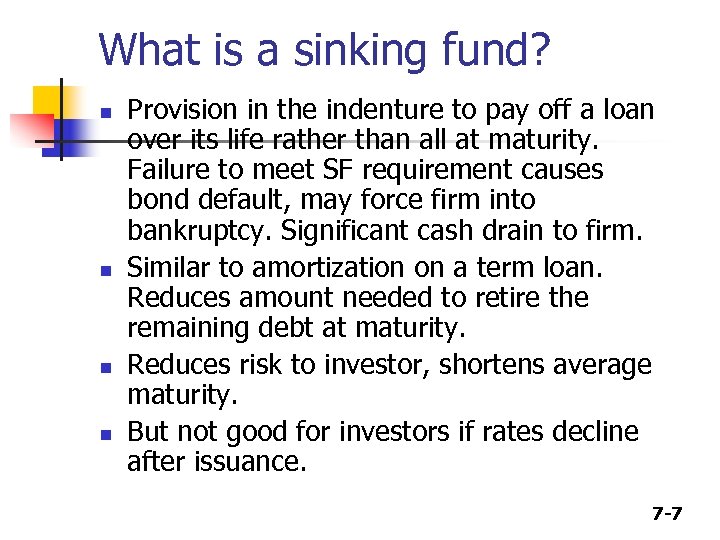 What is a sinking fund?

- Provision in the indenture to pay off a loan over its life rather than all at maturity. Failure to meet SF requirement causes bond default, may force firm into bankruptcy. Significant cash drain to firm.
- Similar to amortization on a term loan. Reduces amount needed to retire the remaining debt at maturity.
- Reduces risk to investor, shortens average maturity.
- But not good for investors if rates decline after issuance.

7-7